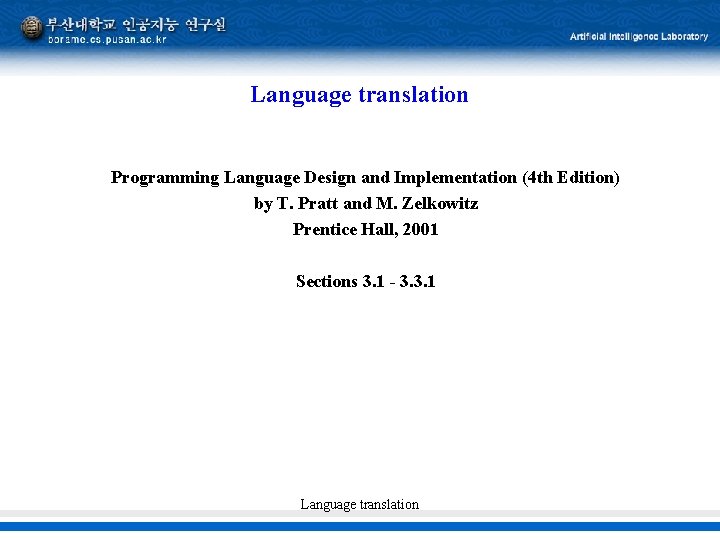 부산대학교 인공지능 연구실
borame.cs.pusan.ac.kr

Artificial Intelligence Laboratory

Language translation

Programming Language Design and Implementation (4th Edition)
by T. Pratt and M. Zelkowitz
Prentice Hall, 2001

Sections 3.1 - 3.3.1

Language translation